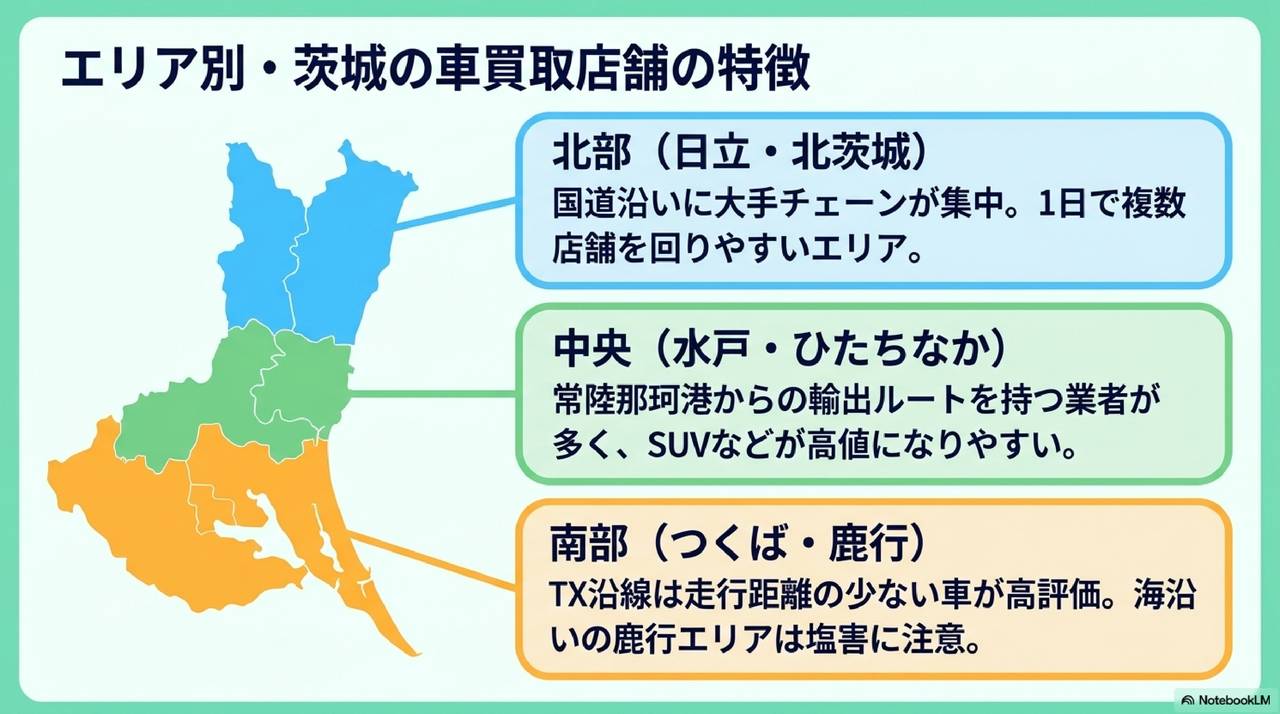 エリア別・茨城の車買取店舗の特徴

北部（日立・北茨城）
国道沿いに大手チェーンが集中。1日で複数店舗を回りやすいエリア。

中央（水戸・ひたちなか）
常陸那珂港からの輸出ルートを持つ業者が多く、SUVなどが高値になりやすい。

南部（つくば・鹿行）
TX沿線は走行距離の少ない車が高評価。海沿いの鹿行エリアは塩害に注意。

NotebookLM